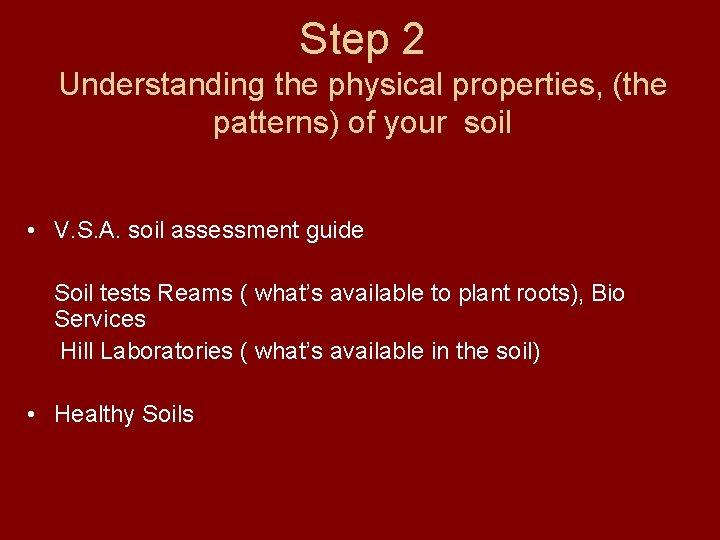 Step 2
Understanding the physical properties, (the patterns) of your soil

• V.S.A. soil assessment guide

Soil tests Reams ( what's available to plant roots), Bio Services
Hill Laboratories ( what's available in the soil)

• Healthy Soils